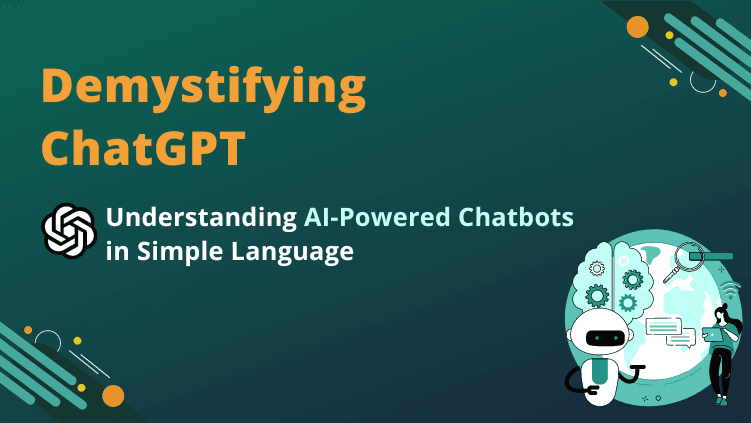 Demystifying ChatGPT

Understanding AI-Powered Chatbots in Simple Language